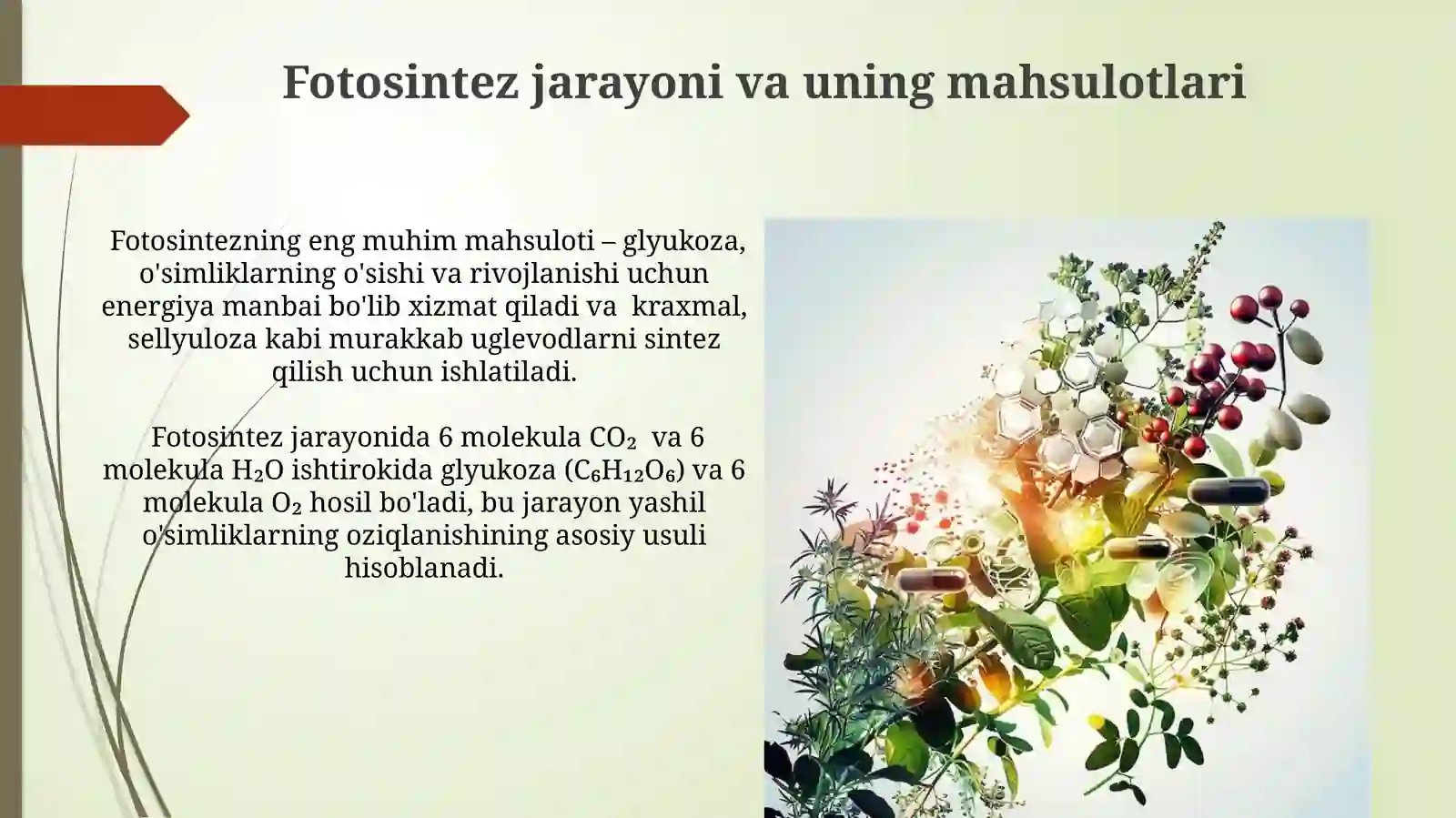 Fotosintez jarayoni va uning mahsulotlari

Fotosintezning eng muhim mahsuloti – glyukoza, o'simliklarning o'sishi va rivojlanishi uchun energiya manbai bo'lib xizmat qiladi va kraxmal, sellyuloza kabi murakkab uglevodlarni sintez qilish uchun ishlatiladi.

Fotosintez jarayonida 6 molekula $CO_2$ va 6 molekula $H_2O$ ishtirokida glyukoza ($C_6H_{12}O_6$) va 6 molekula $O_2$ hosil bo'ladi, bu jarayon yashil o'simliklarning oziqlanishining asosiy usuli hisoblanadi.